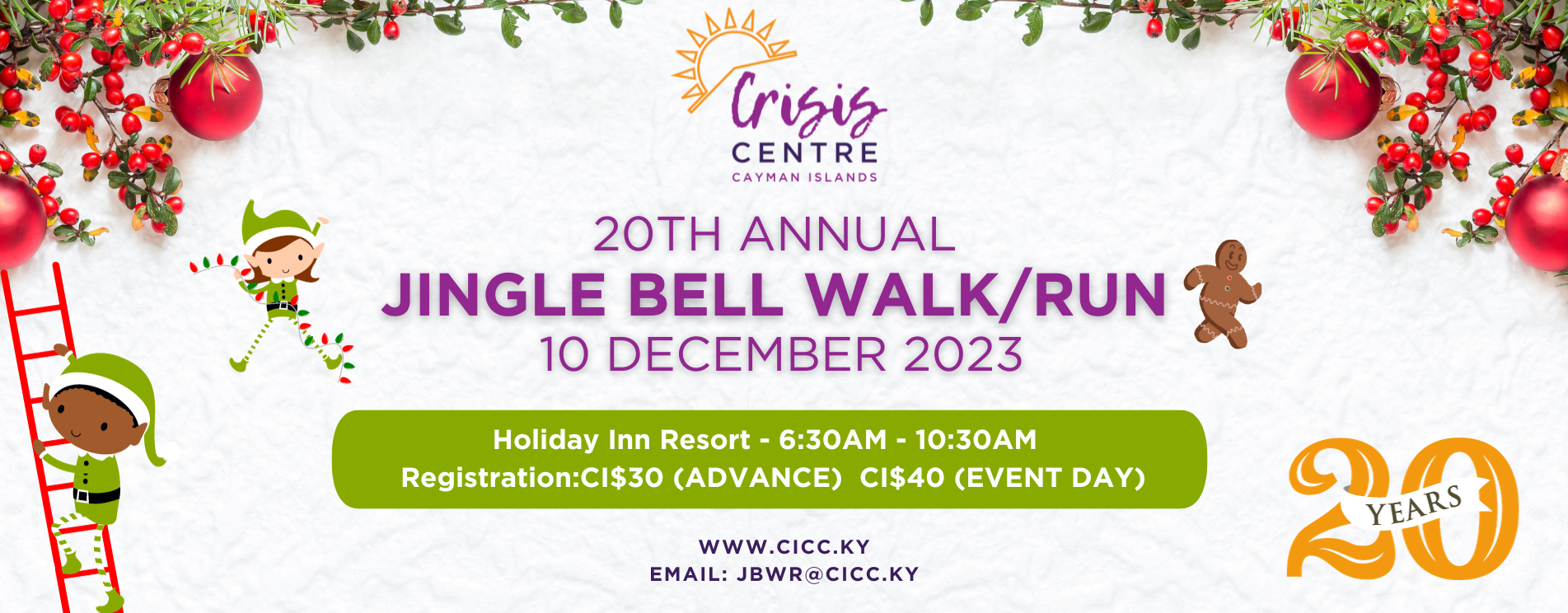 Crisis
CENTRE
CAYMAN ISLANDS

20TH ANNUAL
JINGLE BELL WALK/RUN
10 DECEMBER 2023

Holiday Inn Resort - 6:30AM - 10:30AM
Registration:CI$30 (ADVANCE) CI$40 (EVENT DAY)

WWW.CICC.KY
EMAIL: JBWR@CICC.KY

20 YEARS